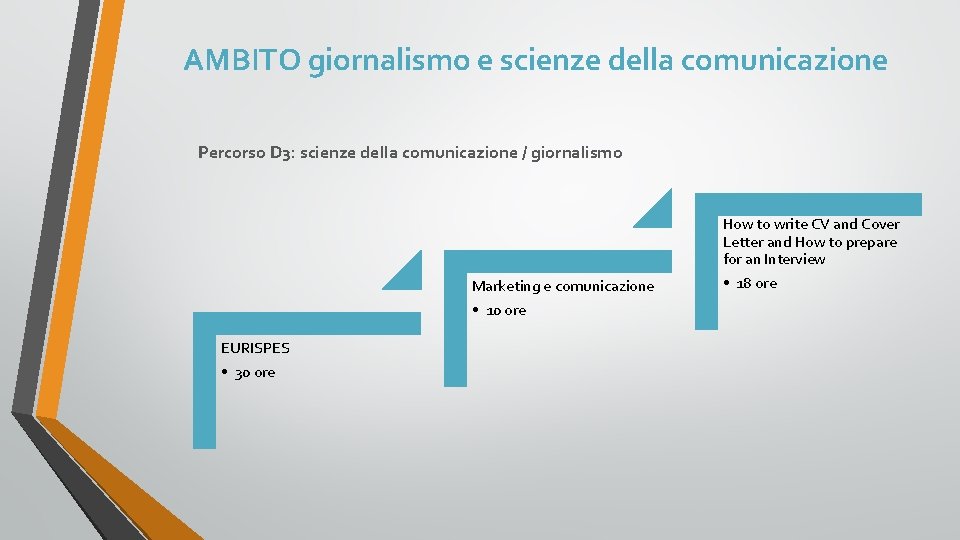 AMBITO giornalismo e scienze della comunicazione

Percorso D3: scienze della comunicazione / giornalismo

EURISPES
• 30 ore

Marketing e comunicazione
• 10 ore

How to write CV and Cover Letter and How to prepare for an Interview
• 18 ore